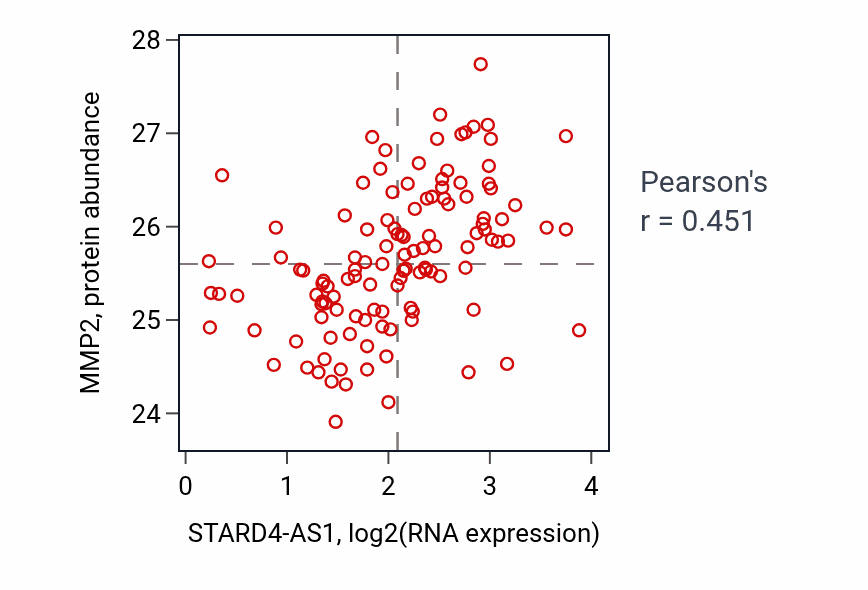 MMP2, protein abundance

28
27
26
25
24

0
1
2
3
4

STARD4-AS1, log2(RNA expression)

Pearson's
r = 0.451